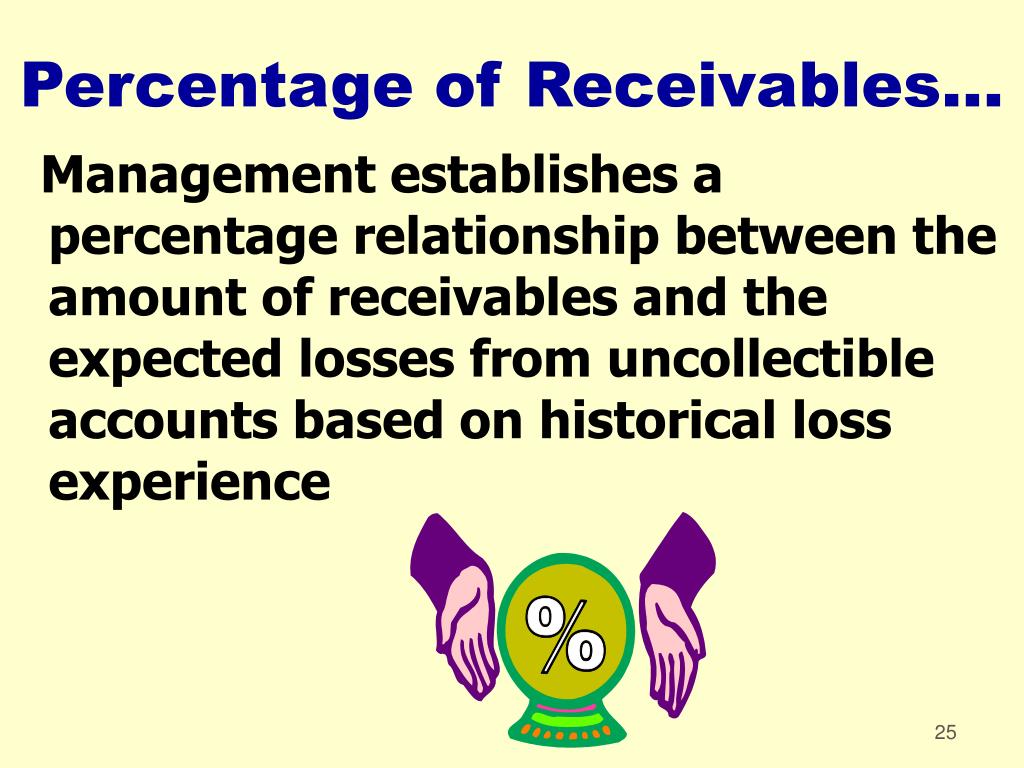 Percentage of Receivables...

Management establishes a percentage relationship between the amount of receivables and the expected losses from uncollectible accounts based on historical loss experience

%

25